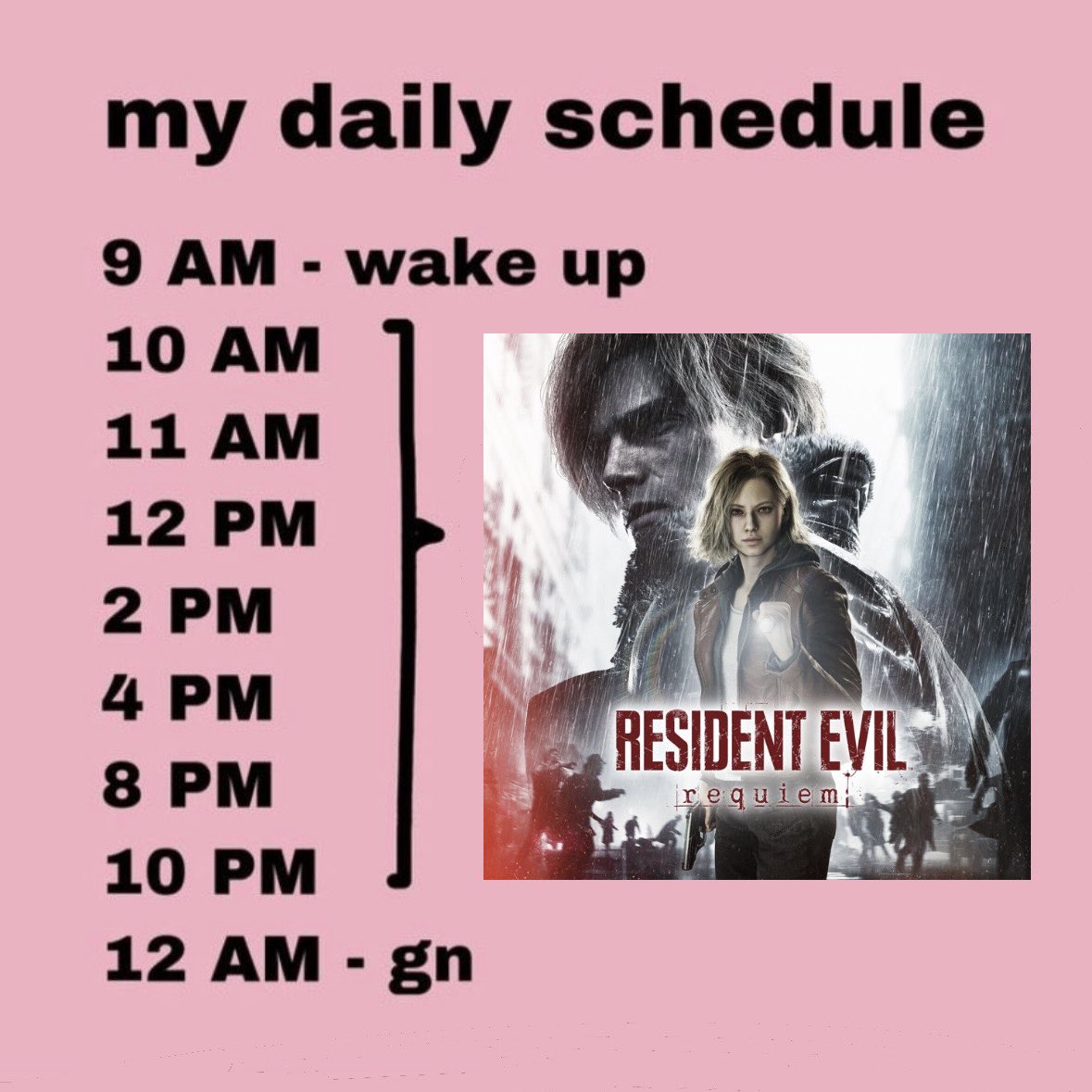 my daily schedule

9 AM - wake up
10 AM
11 AM
12 PM
2 PM
4 PM
8 PM
10 PM
12 AM - gn

RESIDENT EVIL
requiem